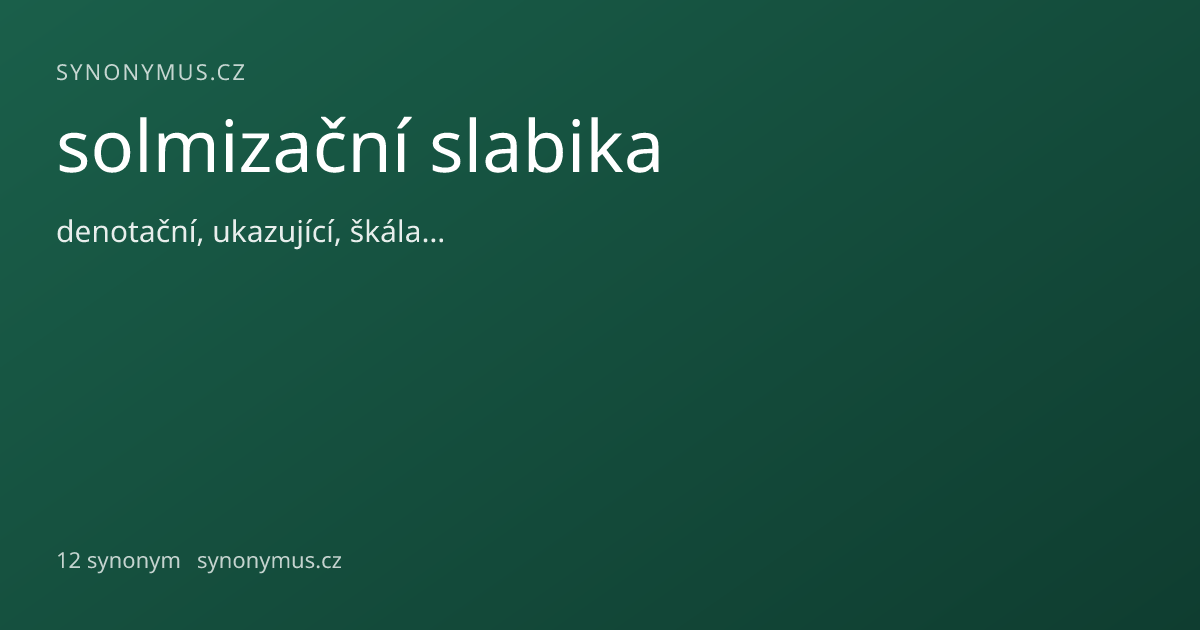 SYNONYMUS.CZ

solmizační slabika

denotační, ukazující, škála…

12 synonym synonymus.cz